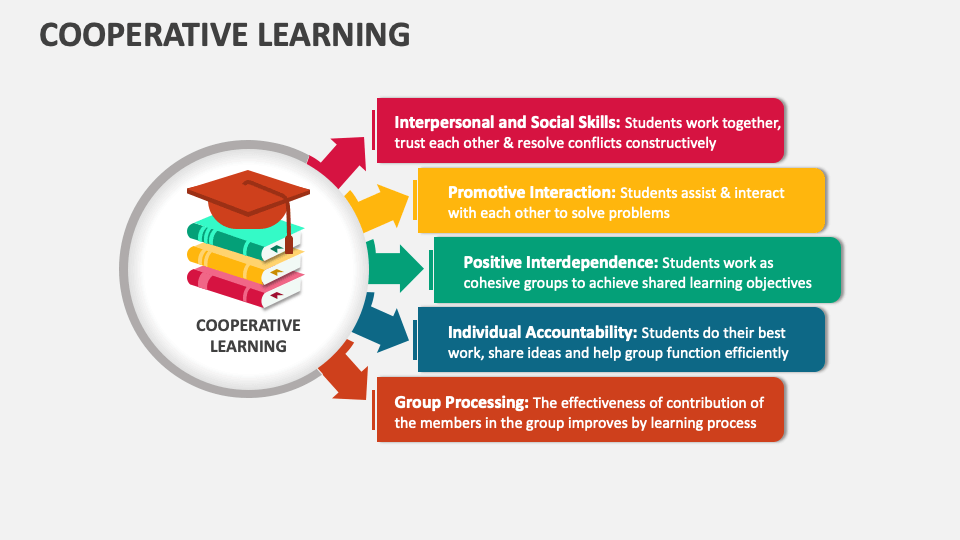 COOPERATIVE LEARNING

COOPERATIVE LEARNING

Interpersonal and Social Skills: Students work together, trust each other & resolve conflicts constructively

Promotive Interaction: Students assist & interact with each other to solve problems

Positive Interdependence: Students work as cohesive groups to achieve shared learning objectives

Individual Accountability: Students do their best work, share ideas and help group function efficiently

Group Processing: The effectiveness of contribution of the members in the group improves by learning process